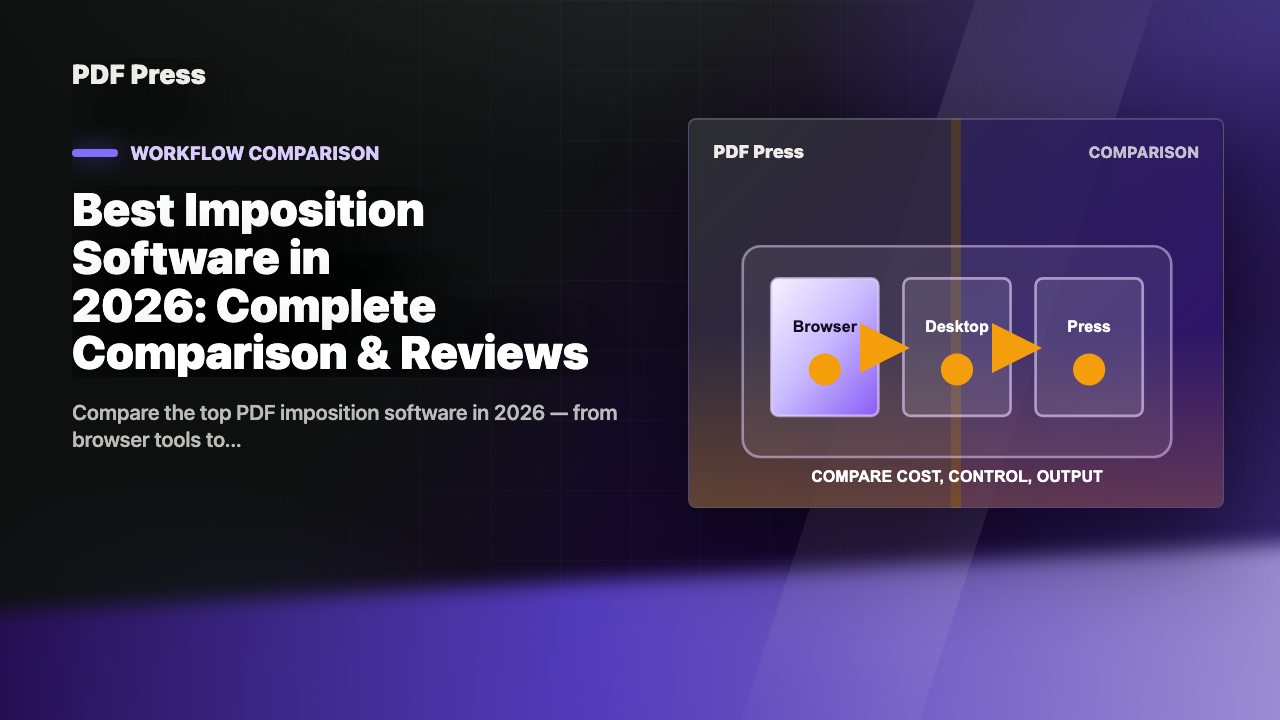 PDF Press

WORKFLOW COMPARISON

Best Imposition Software in 2026: Complete Comparison & Reviews

Compare the top PDF imposition software in 2026 — from browser tools to...

PDF Press

COMPARISON

Browser

Desktop

Press

COMPARE COST, CONTROL, OUTPUT